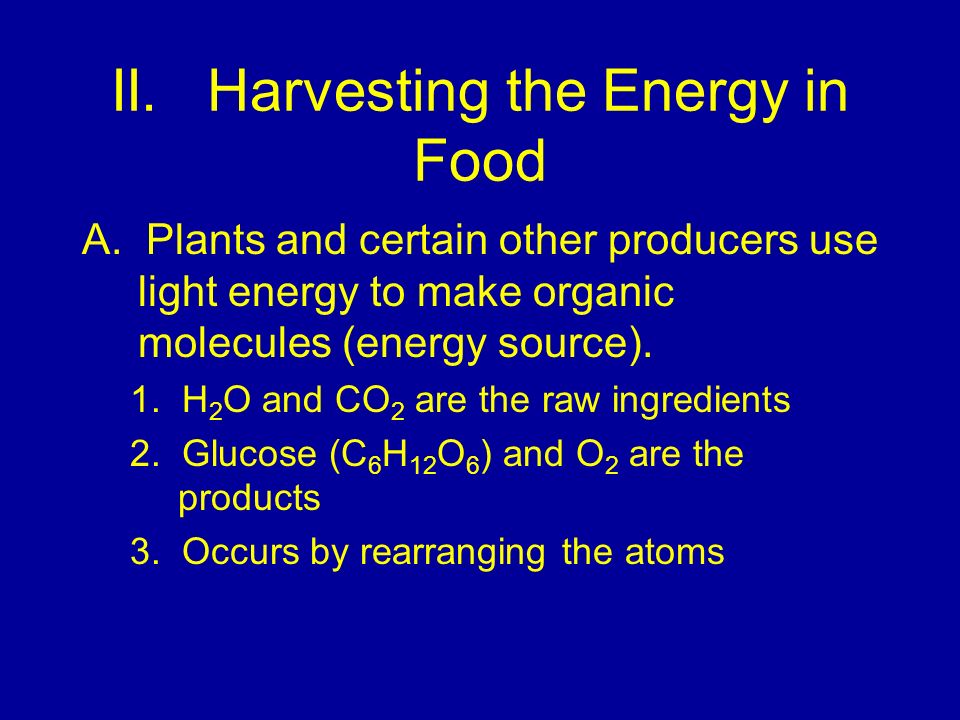 II. Harvesting the Energy in Food

A. Plants and certain other producers use light energy to make organic molecules (energy source).

1. $H_2O$ and $CO_2$ are the raw ingredients

2. Glucose ($C_6H_{12}O_6$) and $O_2$ are the products

3. Occurs by rearranging the atoms